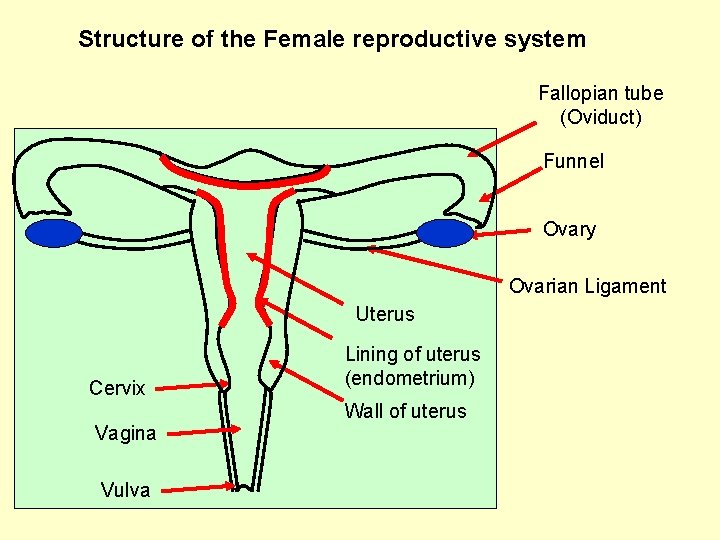 Structure of the Female reproductive system

Fallopian tube
(Oviduct)

Funnel

Ovary

Ovarian Ligament

Uterus

Lining of uterus
(endometrium)

Wall of uterus

Cervix

Vagina

Vulva